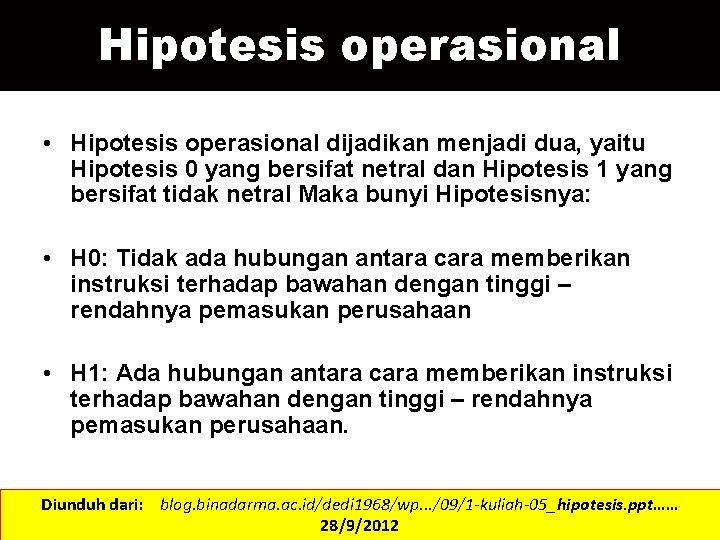 Hipotesis operasional

• Hipotesis operasional dijadikan menjadi dua, yaitu Hipotesis 0 yang bersifat netral dan Hipotesis 1 yang bersifat tidak netral Maka bunyi Hipotesisnya:

• H0: Tidak ada hubungan antara cara memberikan instruksi terhadap bawahan dengan tinggi – rendahnya pemasukan perusahaan

• H1: Ada hubungan antara cara memberikan instruksi terhadap bawahan dengan tinggi – rendahnya pemasukan perusahaan.

Diunduh dari: blog.binadarma.ac.id/dedi1968/wp.../09/1-kuliah-05_hipotesis.ppt…… 28/9/2012